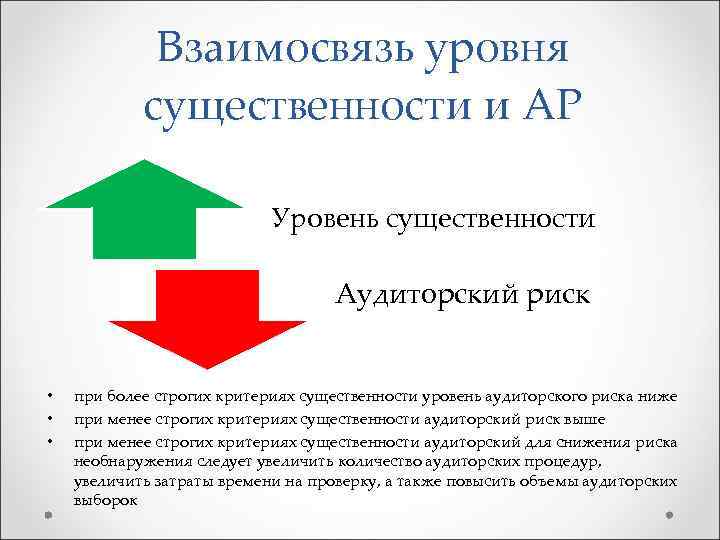 Взаимосвязь уровня существенности и АР

Уровень существенности

Аудиторский риск

• при более строгих критериях существенности уровень аудиторского риска ниже
• при менее строгих критериях существенности аудиторский риск выше
• при менее строгих критериях существенности аудиторский для снижения риска необнаружения следует увеличить количество аудиторских процедур, увеличить затраты времени на проверку, а также повысить объемы аудиторских выборок